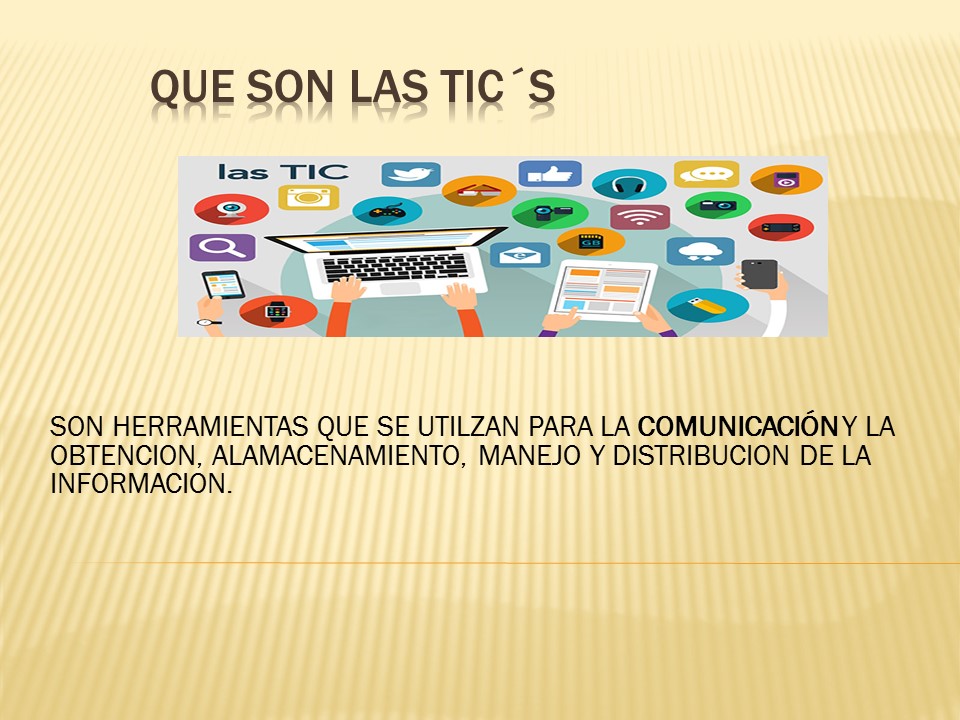 QUE SON LAS TIC´S

las TIC

GB

SON HERRAMIENTAS QUE SE UTILZAN PARA LA COMUNICACIÓN Y LA OBTENCION, ALAMACENAMIENTO, MANEJO Y DISTRIBUCION DE LA INFORMACION.